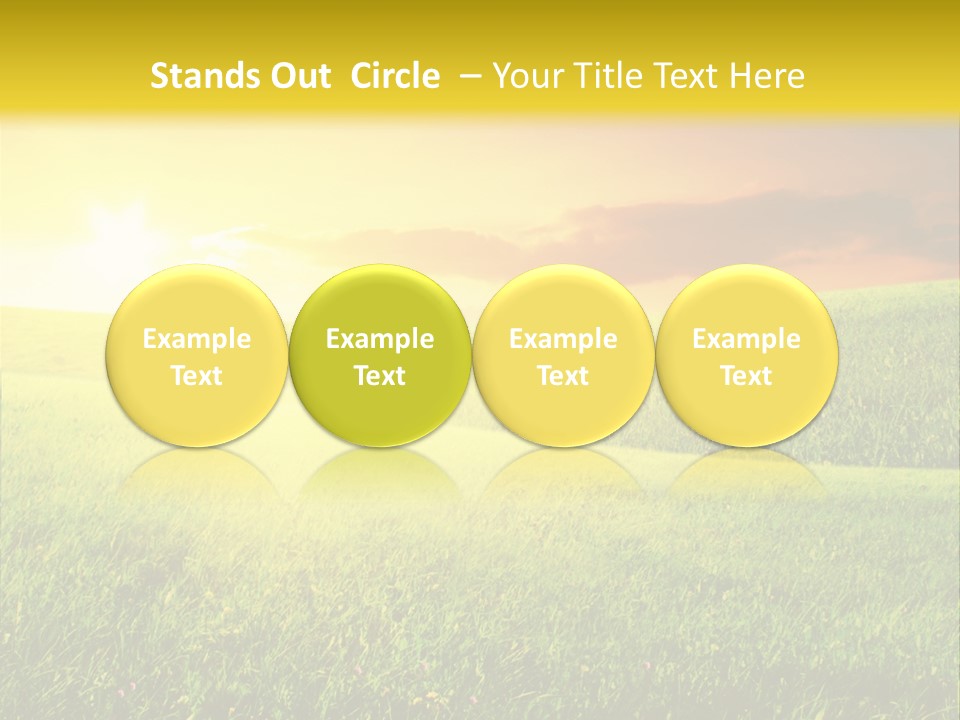 Stands Out Circle – Your Title Text Here

Example Text

Example Text

Example Text

Example Text